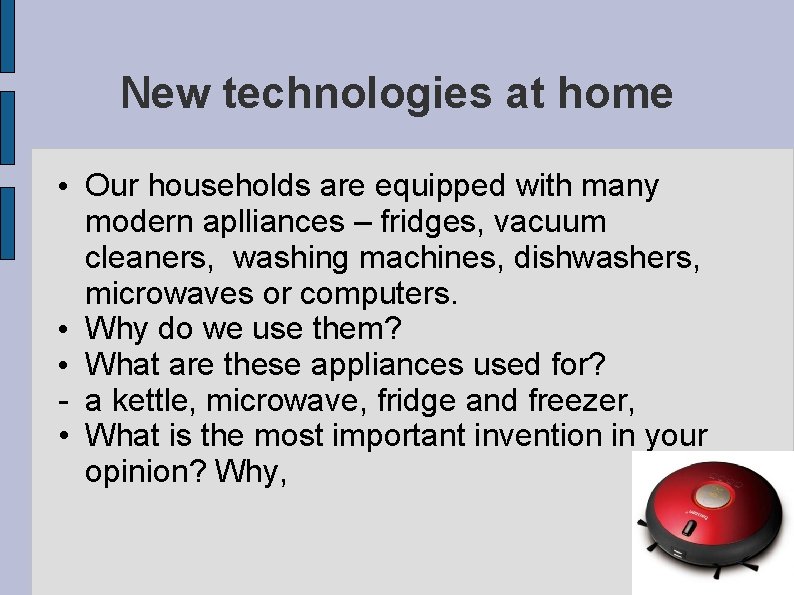 New technologies at home

• Our households are equipped with many modern aplliances – fridges, vacuum cleaners, washing machines, dishwashers, microwaves or computers.
• Why do we use them?
• What are these appliances used for?
- a kettle, microwave, fridge and freezer,
• What is the most important invention in your opinion? Why,